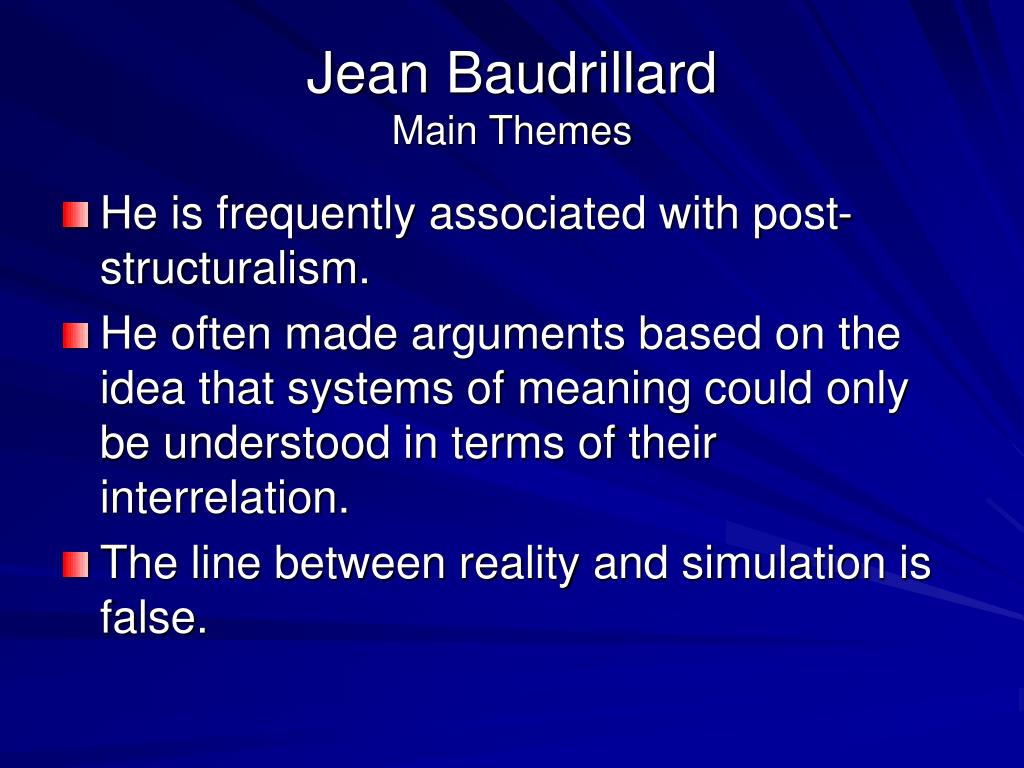 Jean Baudrillard
Main Themes

He is frequently associated with post-structuralism.

He often made arguments based on the idea that systems of meaning could only be understood in terms of their interrelation.

The line between reality and simulation is false.